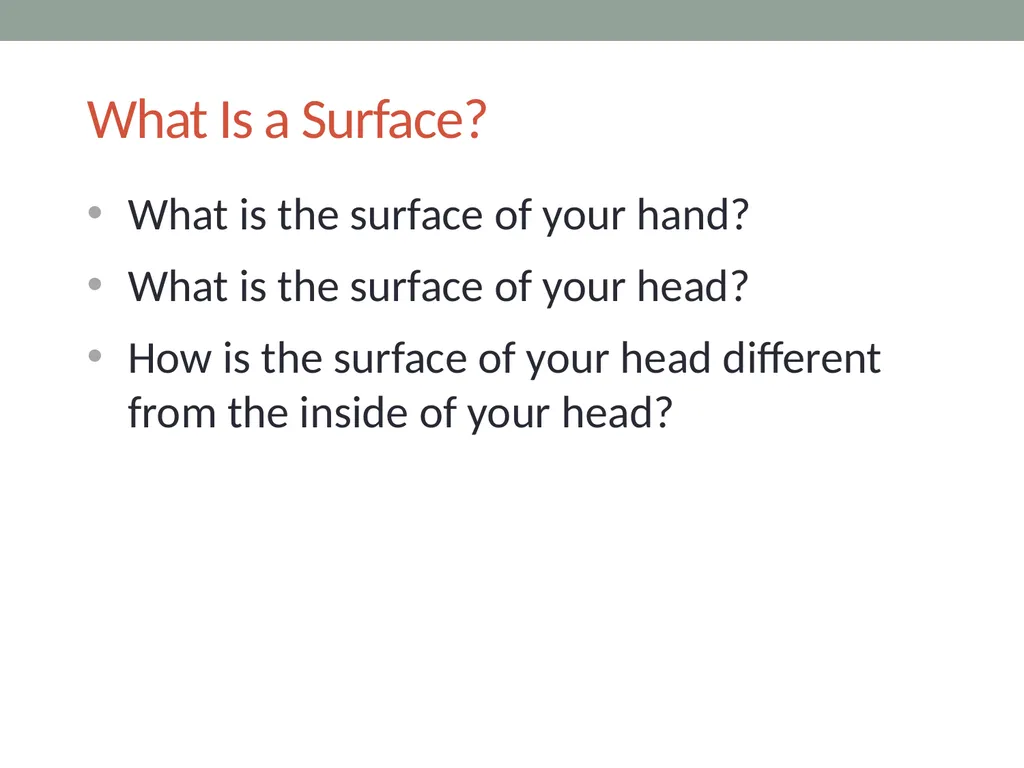 What Is a Surface?

• What is the surface of your hand?
• What is the surface of your head?
• How is the surface of your head different from the inside of your head?